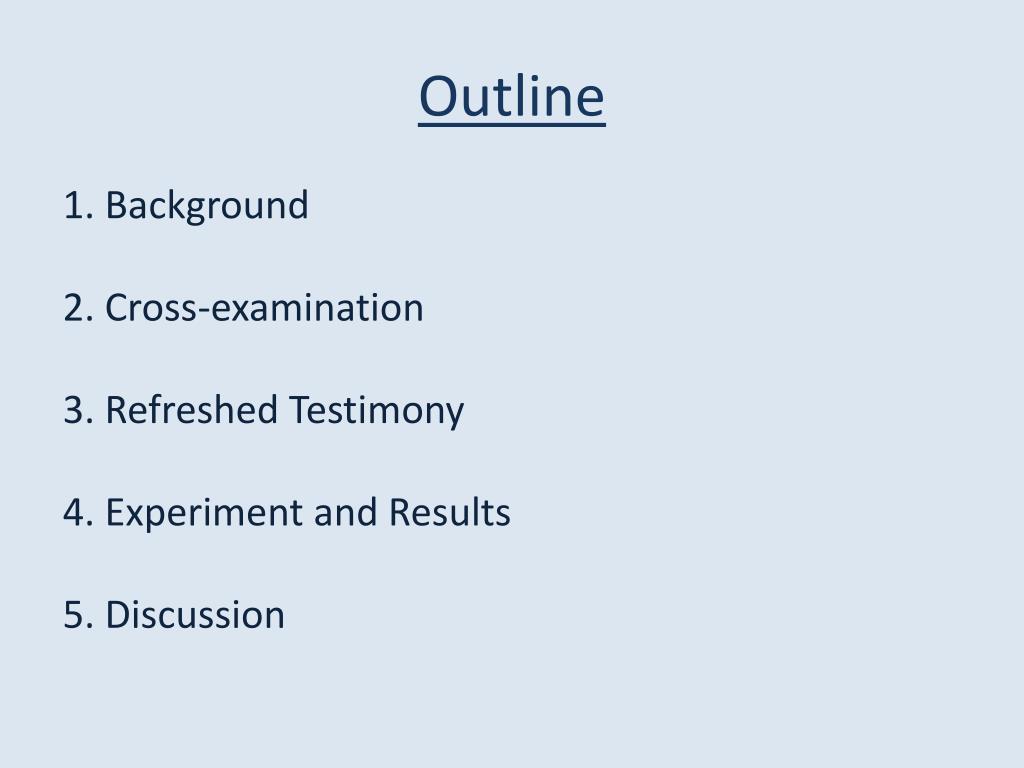 Outline

1. Background

2. Cross-examination

3. Refreshed Testimony

4. Experiment and Results

5. Discussion